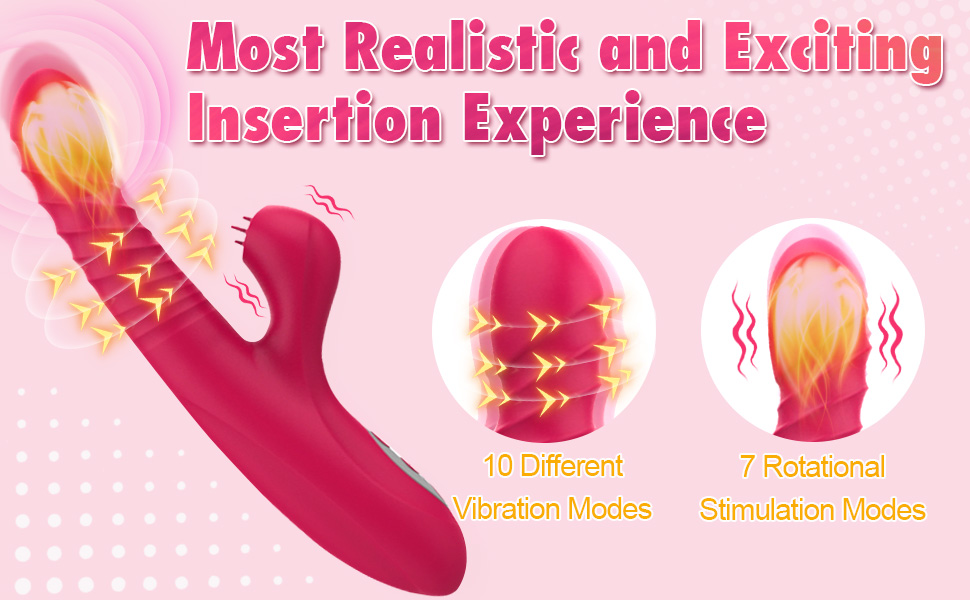 Most Realistic and Exciting Insertion Experience

10 Different Vibration Modes

7 Rotational Stimulation Modes